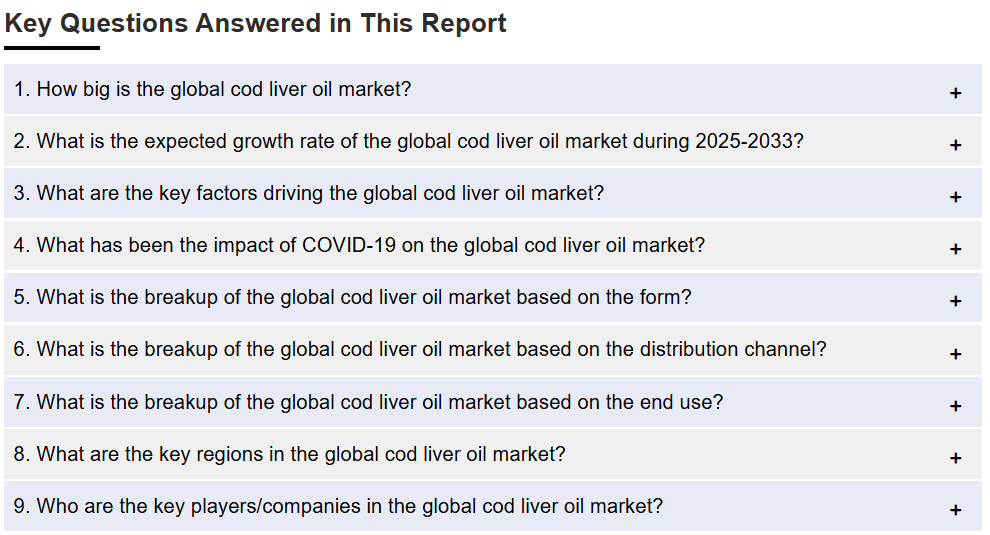 Key Questions Answered in This Report

1. How big is the global cod liver oil market? +

2. What is the expected growth rate of the global cod liver oil market during 2025-2033? +

3. What are the key factors driving the global cod liver oil market? +

4. What has been the impact of COVID-19 on the global cod liver oil market? +

5. What is the breakup of the global cod liver oil market based on the form? +

6. What is the breakup of the global cod liver oil market based on the distribution channel? +

7. What is the breakup of the global cod liver oil market based on the end use? +

8. What are the key regions in the global cod liver oil market? +

9. Who are the key players/companies in the global cod liver oil market? +